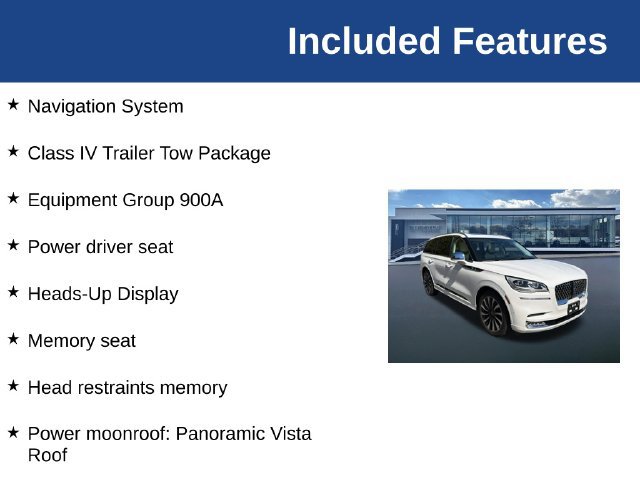 Included Features

★ Navigation System

★ Class IV Trailer Tow Package

★ Equipment Group 900A

★ Power driver seat

★ Heads-Up Display

★ Memory seat

★ Head restraints memory

★ Power moonroof: Panoramic Vista Roof